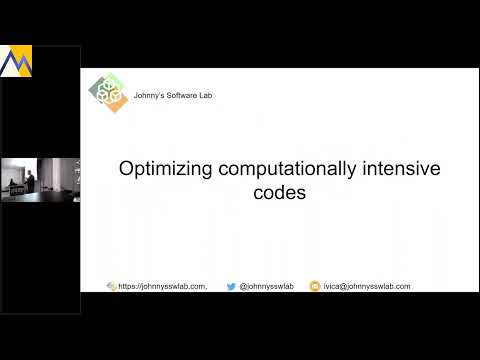 Johnny's Software Lab

Optimizing computationally intensive codes

https://johnnysswlab.com, @johnnysswlab ivica@johnnysswlab.com